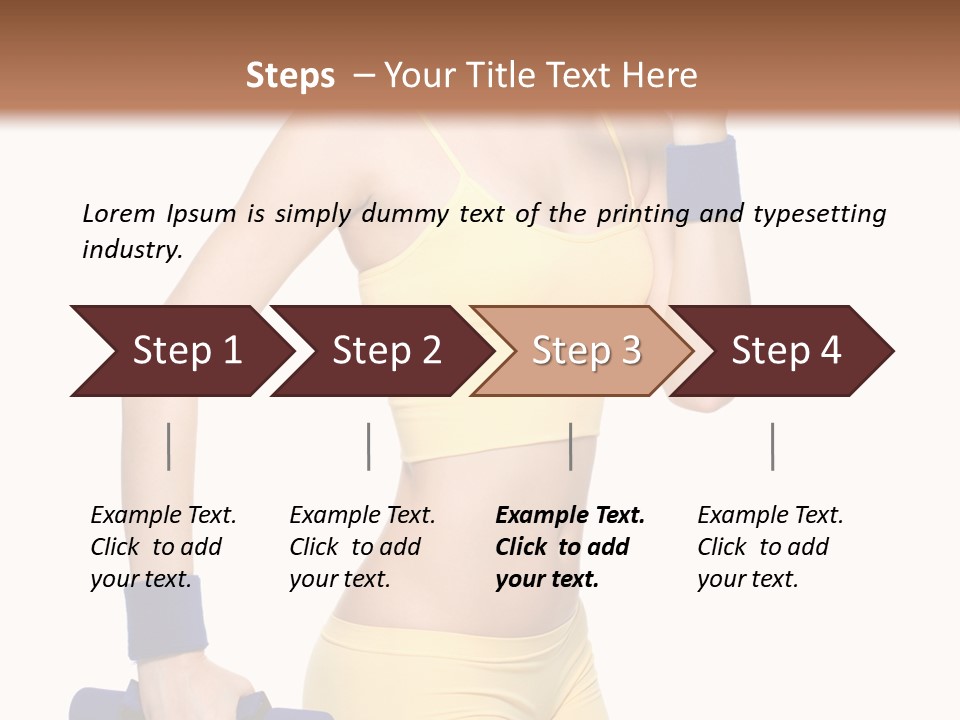 Steps – Your Title Text Here

Lorem Ipsum is simply dummy text of the printing and typesetting industry.

Step 1

Step 2

Step 3

Step 4

Example Text. Click to add your text.

Example Text. Click to add your text.

Example Text. Click to add your text.

Example Text. Click to add your text.